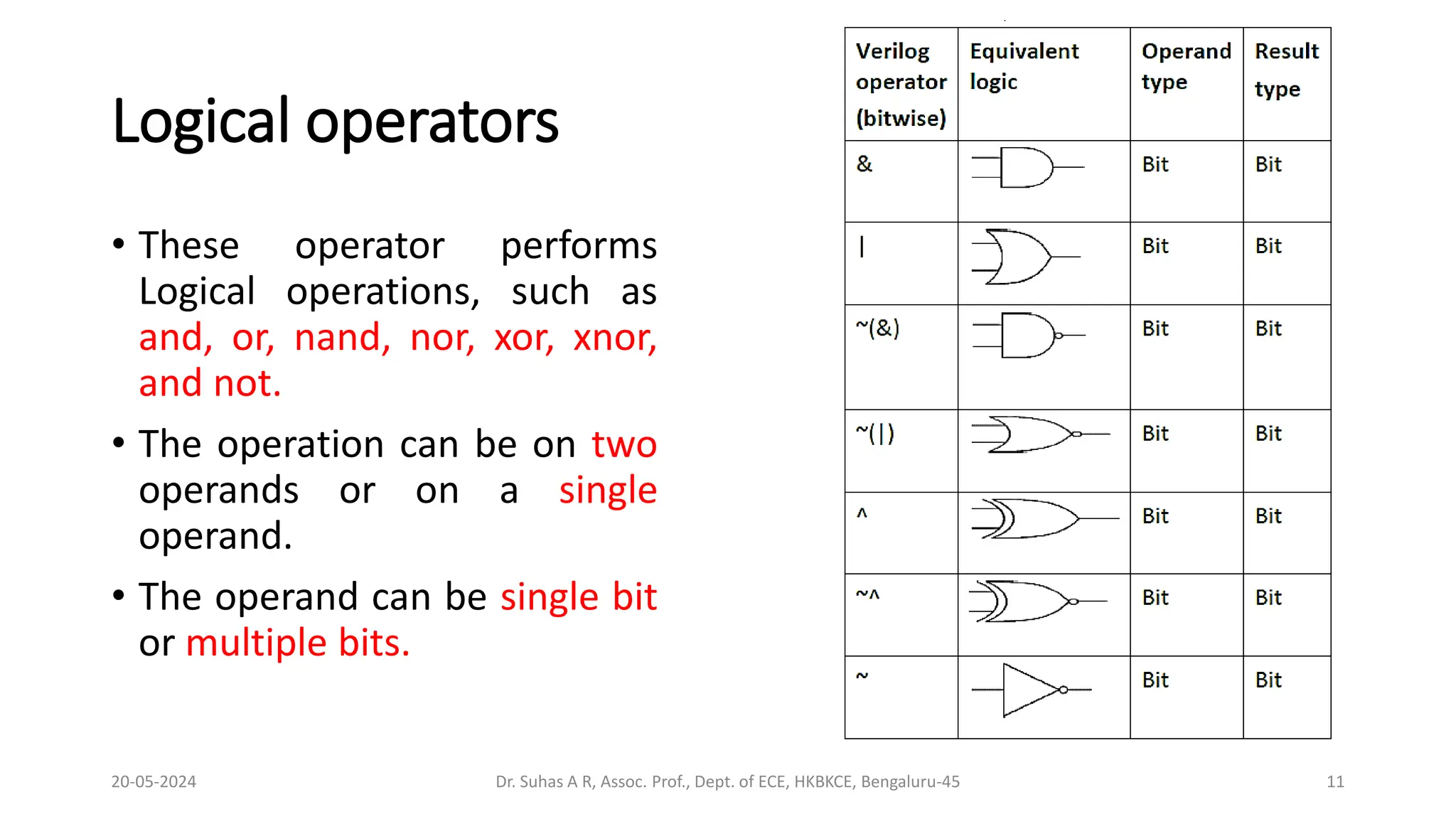 Logical operators

• These operator performs Logical operations, such as and, or, nand, nor, xor, xnor, and not.

• The operation can be on two operands or on a single operand.

• The operand can be single bit or multiple bits.

| Verilog operator (bitwise) | Equivalent logic | Operand type | Result type |
|---|---|---|---|
| & | | Bit | Bit |
| \| | | Bit | Bit |
| ~(&) | | Bit | Bit |
| ~(\|) | | Bit | Bit |
| ^ | | Bit | Bit |
| ~^ | | Bit | Bit |
| ~ | | Bit | Bit |

20-05-2024 Dr. Suhas A R, Assoc. Prof., Dept. of ECE, HKBKCE, Bengaluru-45 11